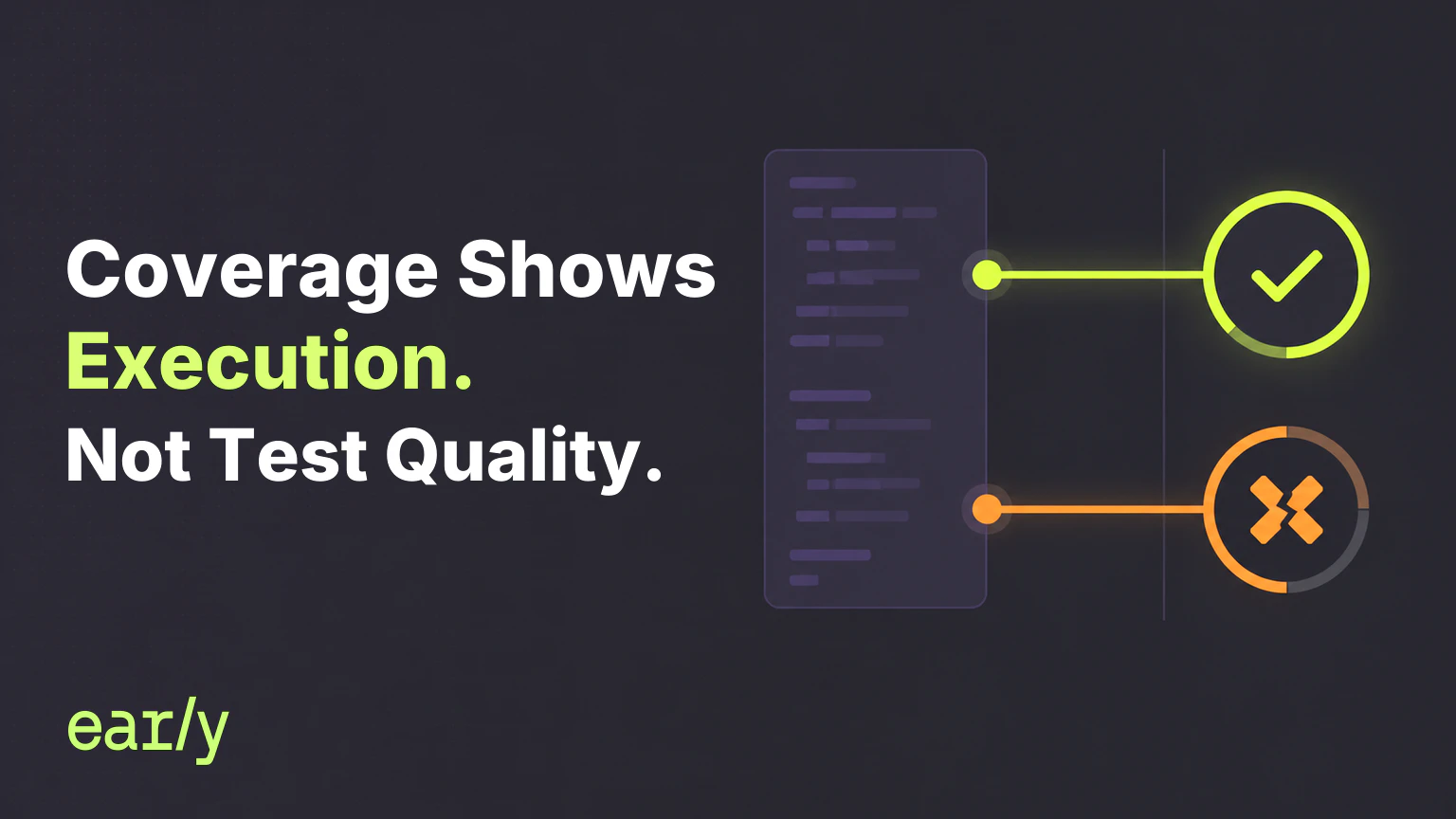 Coverage Shows Execution. Not Test Quality.

ear/y